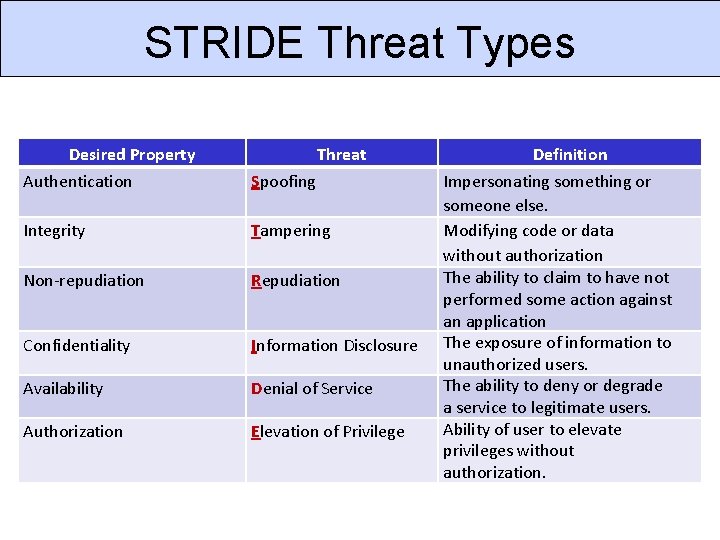 STRIDE Threat Types

| Desired Property | Threat | Definition |
|---|---|---|
| Authentication | Spoofing | Impersonating something or someone else. |
| Integrity | Tampering | Modifying code or data without authorization |
| Non-repudiation | Repudiation | The ability to claim to have not performed some action against an application |
| Confidentiality | Information Disclosure | The exposure of information to unauthorized users. |
| Availability | Denial of Service | The ability to deny or degrade a service to legitimate users. |
| Authorization | Elevation of Privilege | Ability of user to elevate privileges without authorization. |